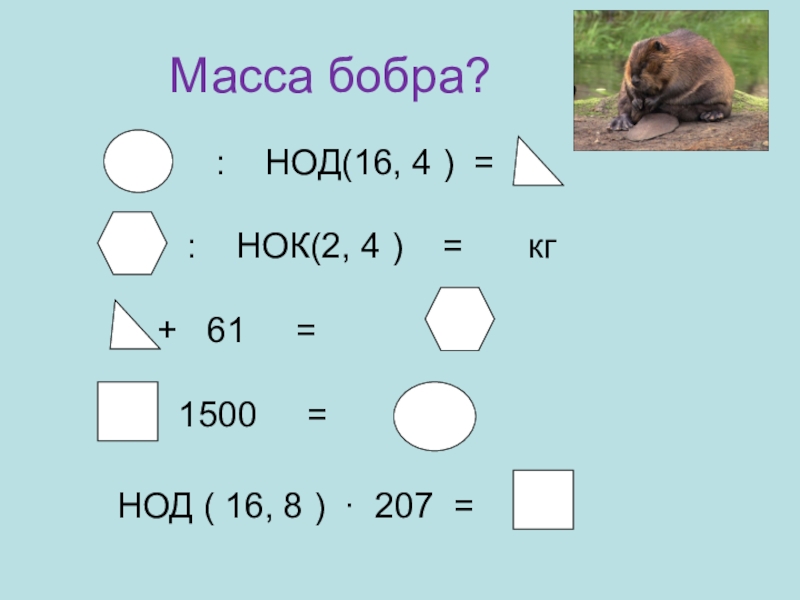 Масса бобра?

: НОД(16, 4 ) =

: НОК(2, 4 ) = кг

+ 61 =

1500 =

НОД ( 16, 8 ) · 207 =